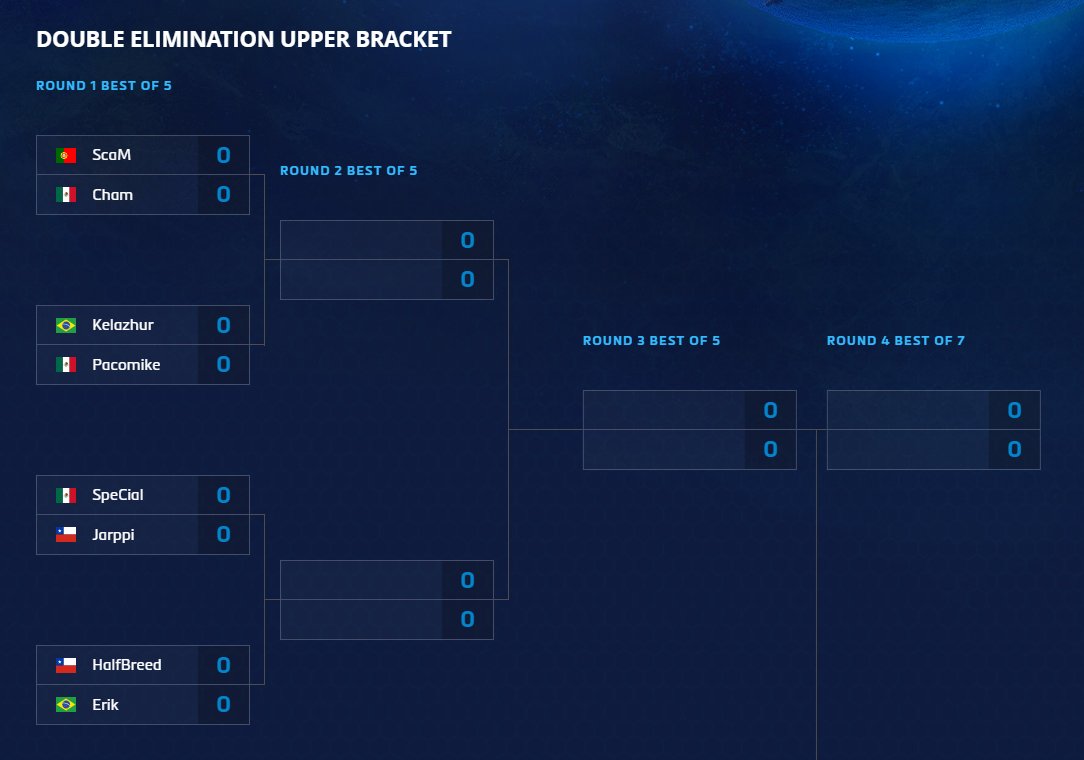 DOUBLE ELIMINATION UPPER BRACKET

ROUND 1 BEST OF 5

ScaM 0
Cham 0

Kelazhur 0
Pacomike 0

SpeCial 0
Jarppi 0

HalfBreed 0
Erik 0

ROUND 2 BEST OF 5

0
0

0
0

ROUND 3 BEST OF 5

0
0

ROUND 4 BEST OF 7

0
0